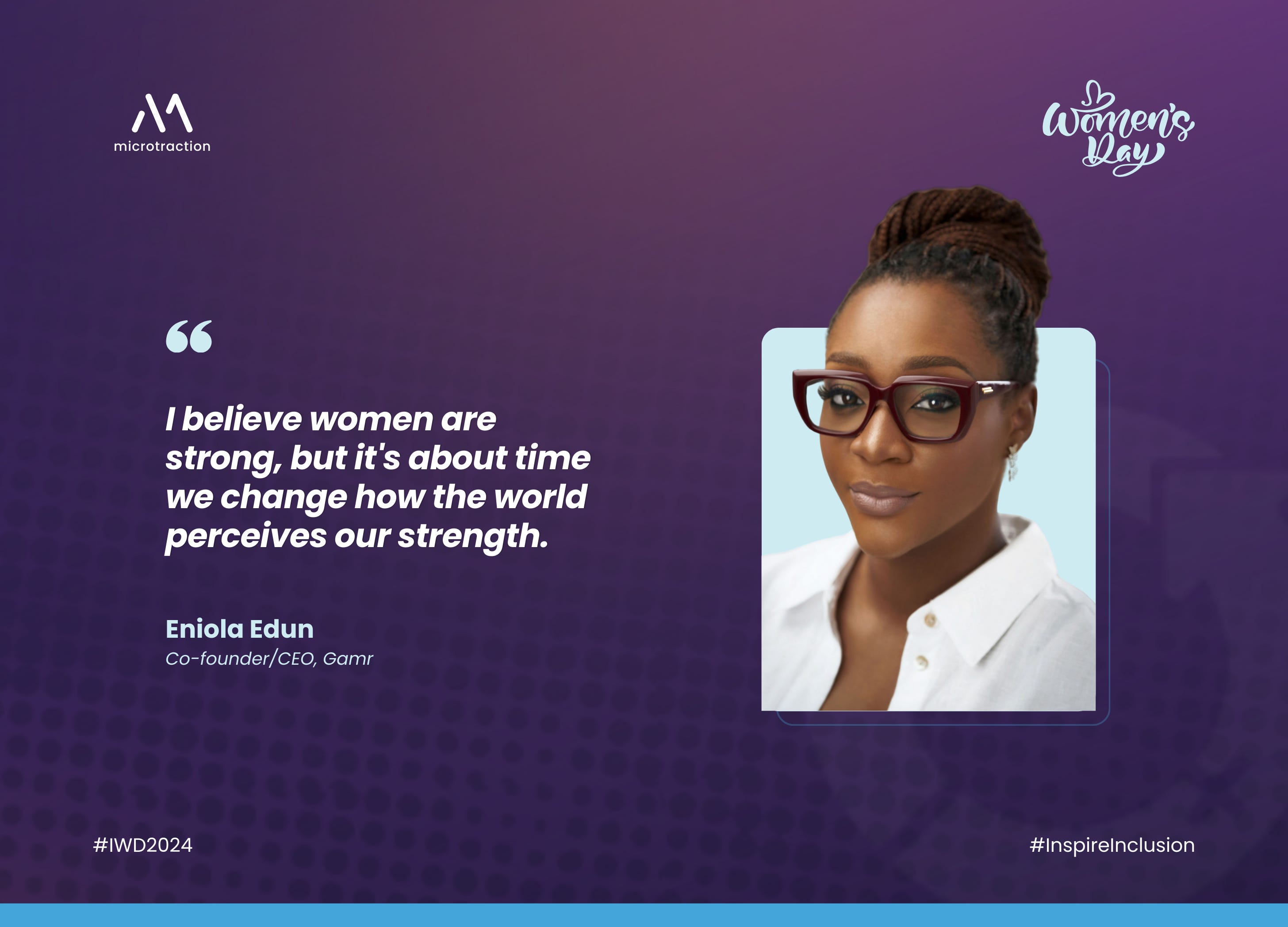 microtraction

Women's Day

“

I believe women are strong, but it's about time we change how the world perceives our strength.

Eniola Edun
Co-founder/CEO, Gamr

#IWD2024

#InspireInclusion